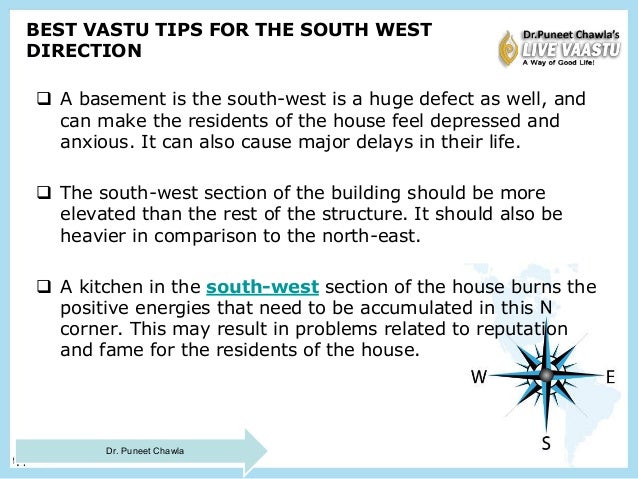 BEST VASTU TIPS FOR THE SOUTH WEST DIRECTION

Dr.Puneet Chawla's
LIVE VAASTU
A Way of Good Life!

❑ A basement is the south-west is a huge defect as well, and can make the residents of the house feel depressed and anxious. It can also cause major delays in their life.

❑ The south-west section of the building should be more elevated than the rest of the structure. It should also be heavier in comparison to the north-east.

❑ A kitchen in the south-west section of the house burns the positive energies that need to be accumulated in this corner. This may result in problems related to reputation and fame for the residents of the house.

N
W
E
S

Dr. Puneet Chawla